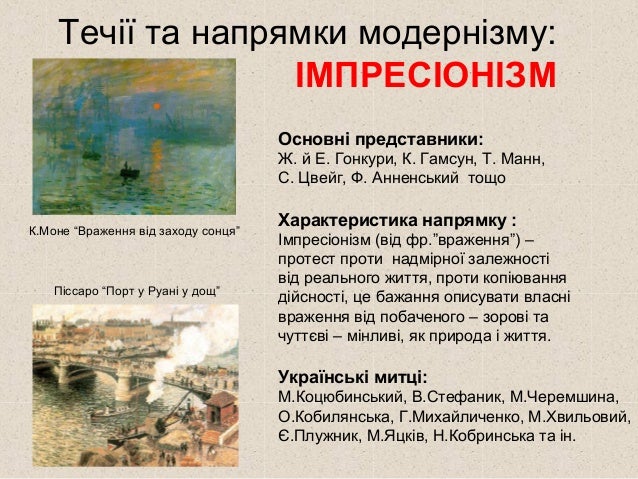 Течії та напрямки модернізму: ІМПРЕСІОНІЗМ

К.Моне “Враження від заходу сонця”

Піссаро “Порт у Руані у дощ”

Основні представники:
Ж. й Е. Гонкури, К. Гамсун, Т. Манн, С. Цвейг, Ф. Анненський тощо

Характеристика напрямку :
Імпресіонізм (від фр.”враження”) – протест проти надмірної залежності від реального життя, проти копіювання дійсності, це бажання описувати власні враження від побаченого – зорові та чуттєві – мінливі, як природа і життя.

Українські митці:
М.Коцюбинський, В.Стефаник, М.Черемшина, О.Кобилянська, Г.Михайличенко, М.Хвильовий, Є.Плужник, М.Яцків, Н.Кобринська та ін.